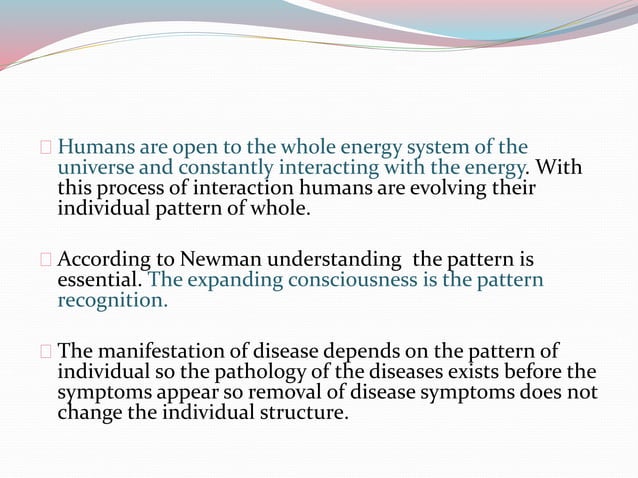 Humans are open to the whole energy system of the universe and constantly interacting with the energy. With this process of interaction humans are evolving their individual pattern of whole.

According to Newman understanding  the pattern is essential. The expanding consciousness is the pattern recognition.

The manifestation of disease depends on the pattern of individual so the pathology of the diseases exists before the symptoms appear so removal of disease symptoms does not change the individual structure.